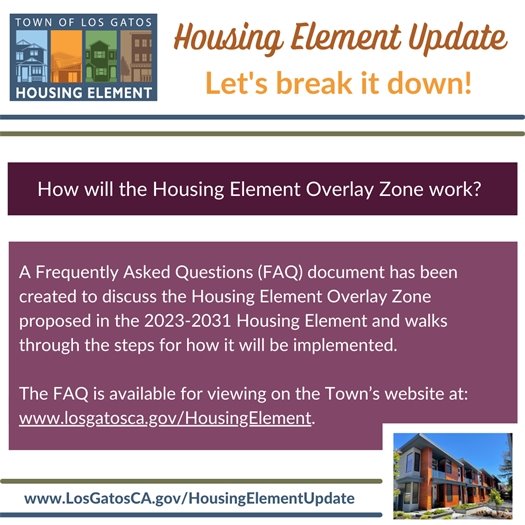 TOWN OF LOS GATOS
HOUSING ELEMENT

Housing Element Update
Let's break it down!

How will the Housing Element Overlay Zone work?

A Frequently Asked Questions (FAQ) document has been created to discuss the Housing Element Overlay Zone proposed in the 2023-2031 Housing Element and walks through the steps for how it will be implemented.

The FAQ is available for viewing on the Town's website at: www.losgatosca.gov/HousingElement.

www.LosGatosCA.gov/HousingElementUpdate